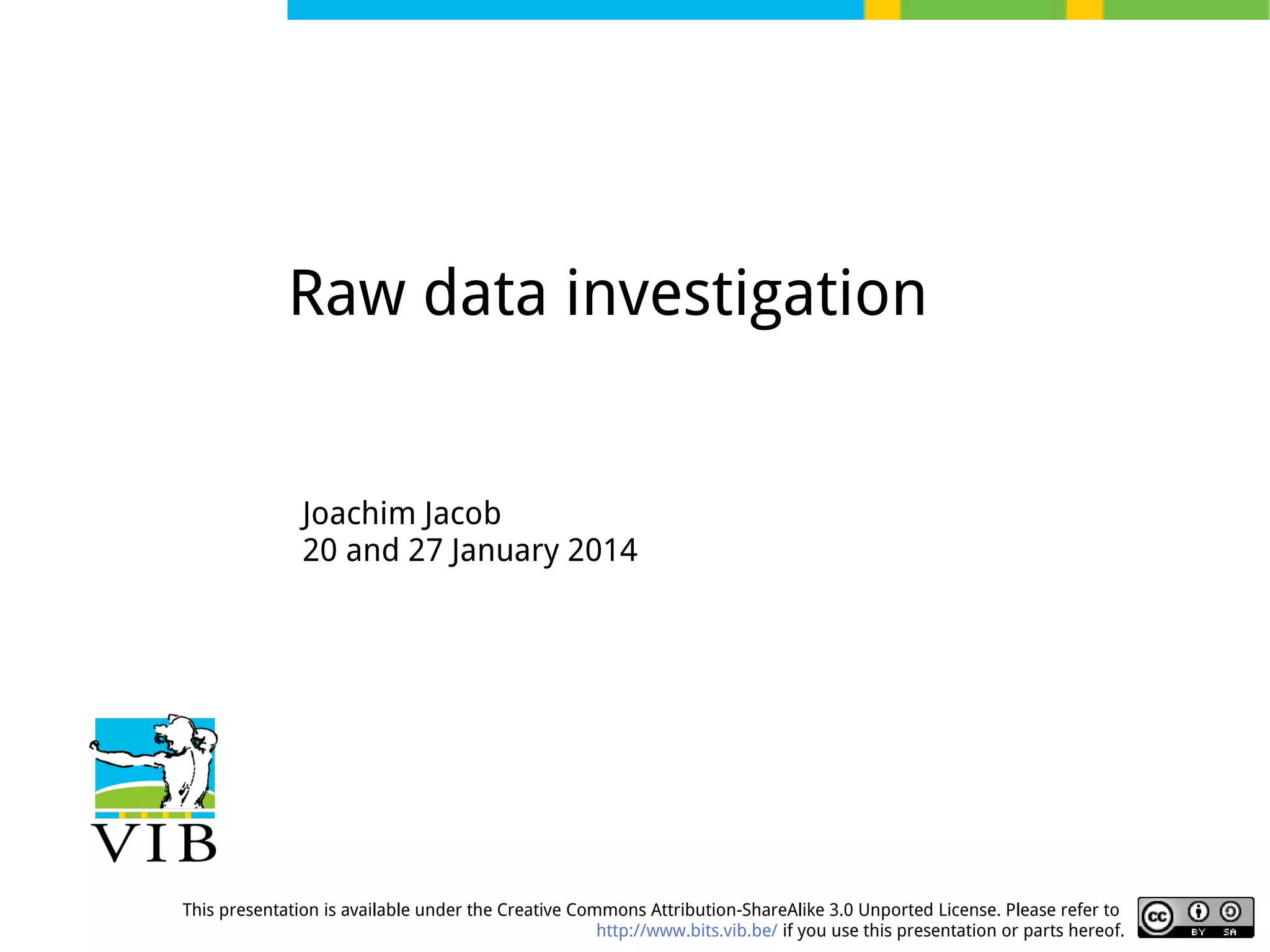 Raw data investigation

Joachim Jacob
20 and 27 January 2014

VIB

This presentation is available under the Creative Commons Attribution-ShareAlike 3.0 Unported License. Please refer to http://www.bits.vib.be/ if you use this presentation or parts hereof.

cc BY SA